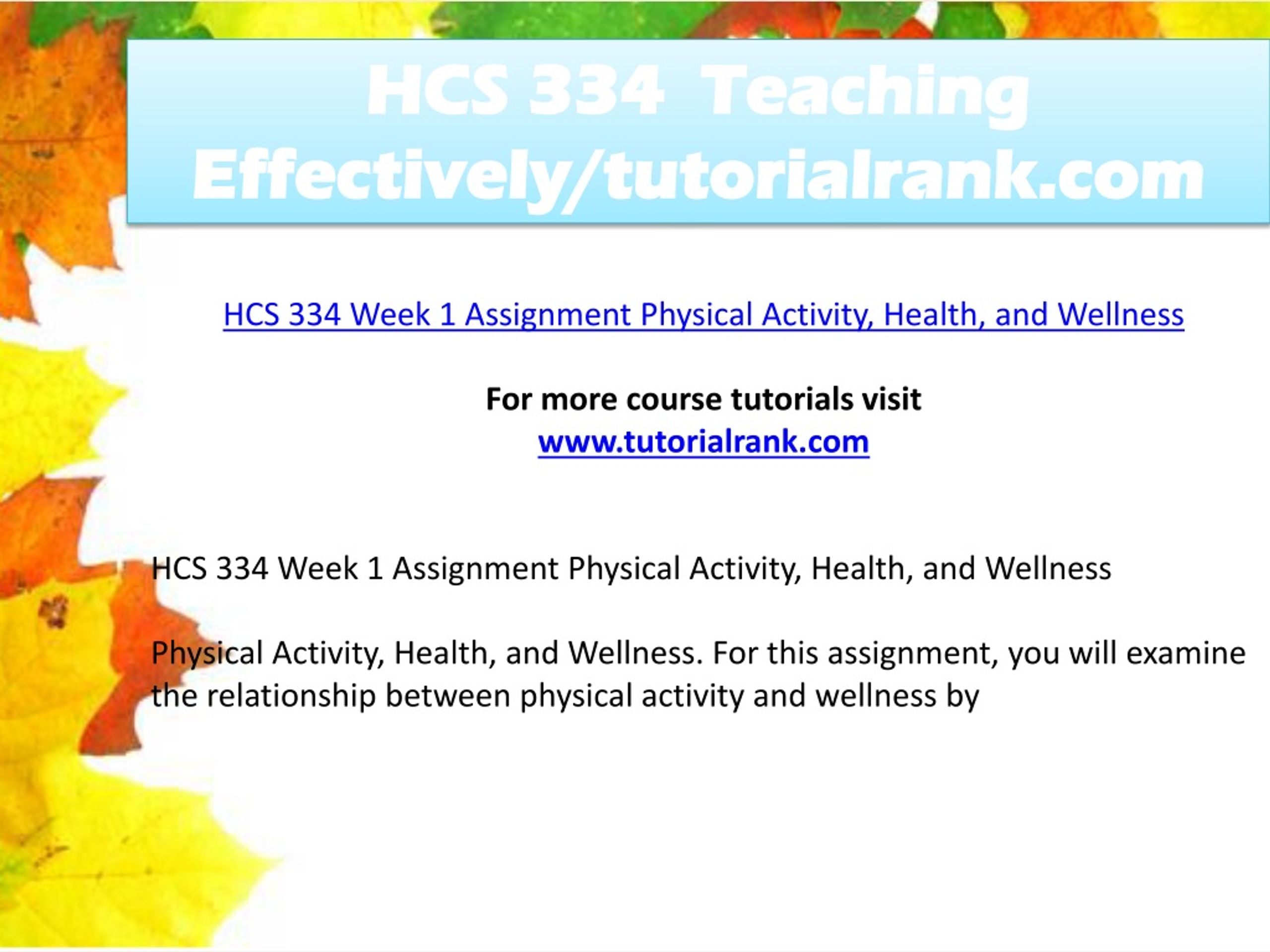 HCS 334 Teaching Effectively/tutorialrank.com

HCS 334 Week 1 Assignment Physical Activity, Health, and Wellness

For more course tutorials visit
www.tutorialrank.com

HCS 334 Week 1 Assignment Physical Activity, Health, and Wellness

Physical Activity, Health, and Wellness. For this assignment, you will examine the relationship between physical activity and wellness by